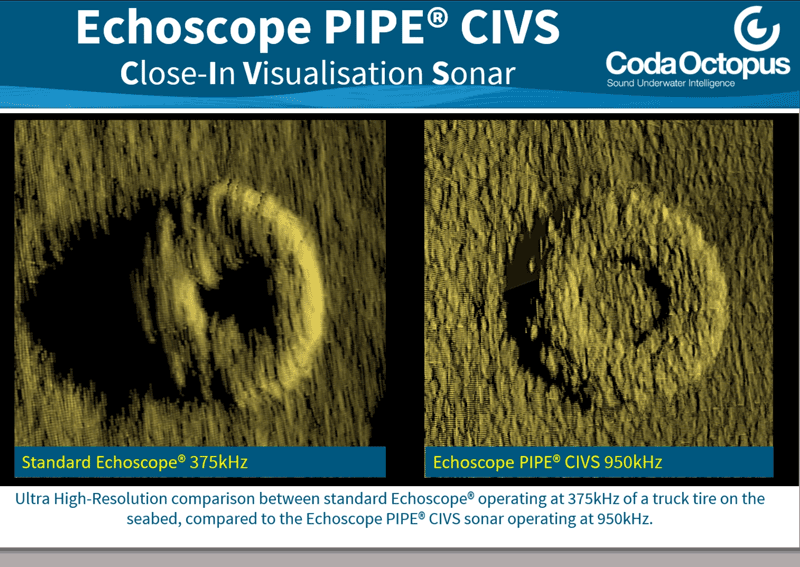 Echoscope PIPE® CIVS
Close-In Visualisation Sonar

Coda Octopus
Sound Underwater Intelligence

Standard Echoscope® 375kHz

Echoscope PIPE® CIVS 950kHz

Ultra High-Resolution comparison between standard Echoscope® operating at 375kHz of a truck tire on the seabed, compared to the Echoscope PIPE® CIVS sonar operating at 950kHz.